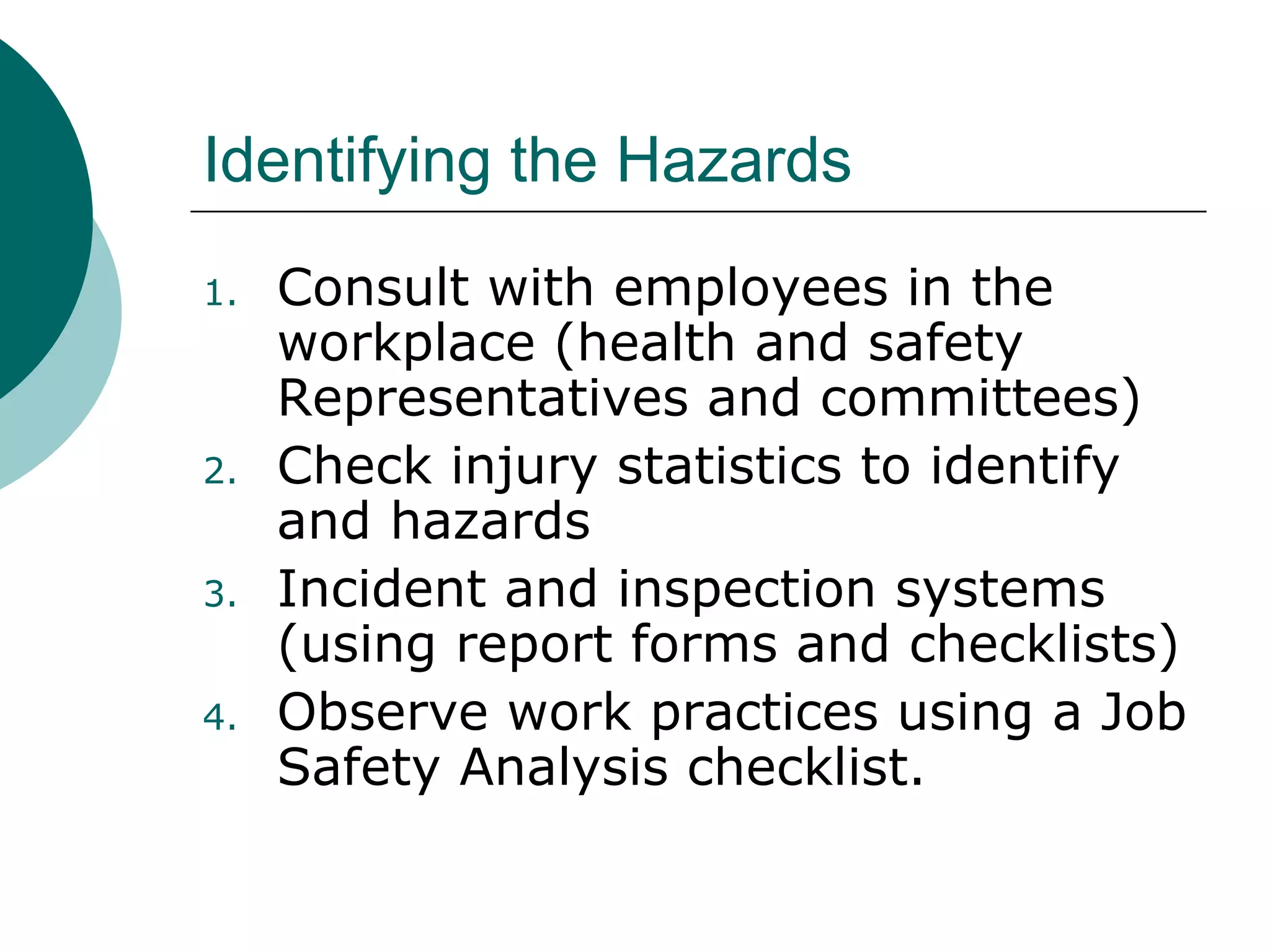 Identifying the Hazards

1. Consult with employees in the workplace (health and safety Representatives and committees)
2. Check injury statistics to identify and hazards
3. Incident and inspection systems (using report forms and checklists)
4. Observe work practices using a Job Safety Analysis checklist.